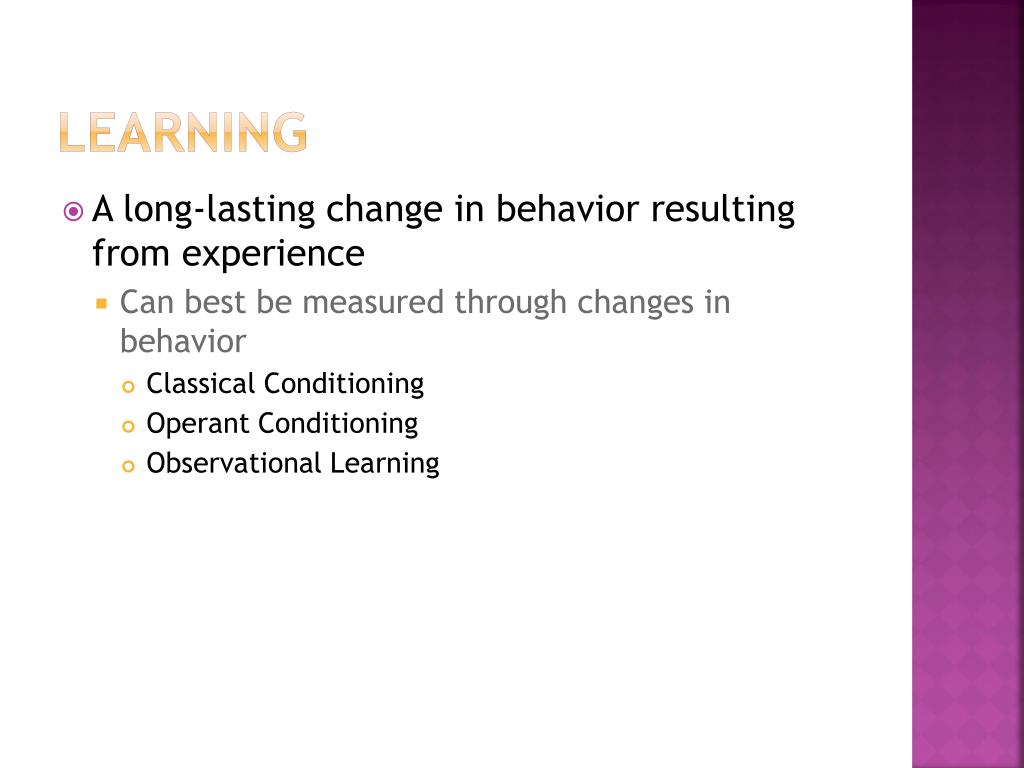 LEARNING

A long-lasting change in behavior resulting from experience

Can best be measured through changes in behavior

Classical Conditioning

Operant Conditioning

Observational Learning